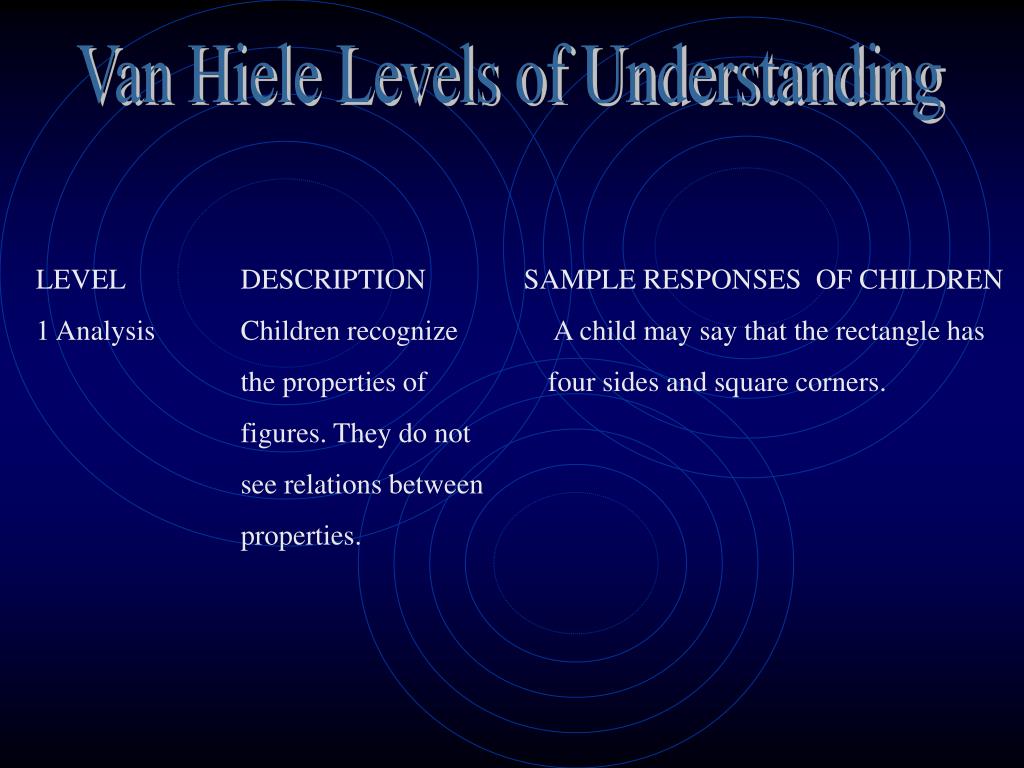 Van Hiele Levels of Understanding

| LEVEL | DESCRIPTION | SAMPLE RESPONSES OF CHILDREN |
|---|---|---|
| 1 Analysis | Children recognize the properties of figures. They do not see relations between properties. | A child may say that the rectangle has four sides and square corners. |